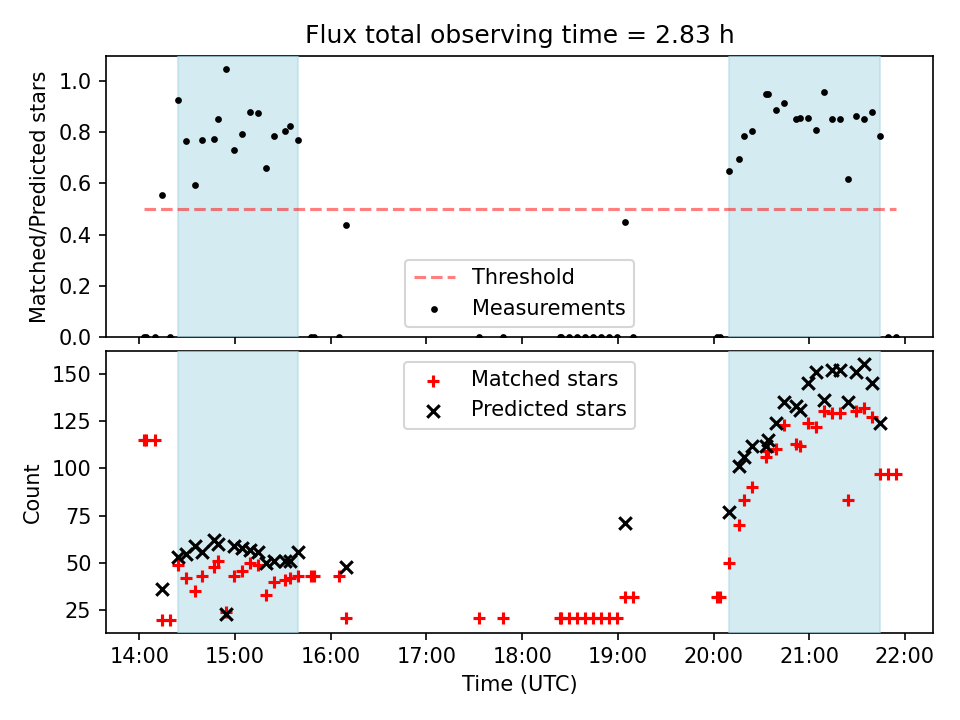 Flux total observing time = 2.83 h

Matched/Predicted stars

1.0
0.8
0.6
0.4
0.2
0.0

Threshold
Measurements

Count

150
125
100
75
50
25

Matched stars
Predicted stars

14:00 15:00 16:00 17:00 18:00 19:00 20:00 21:00 22:00

Time (UTC)